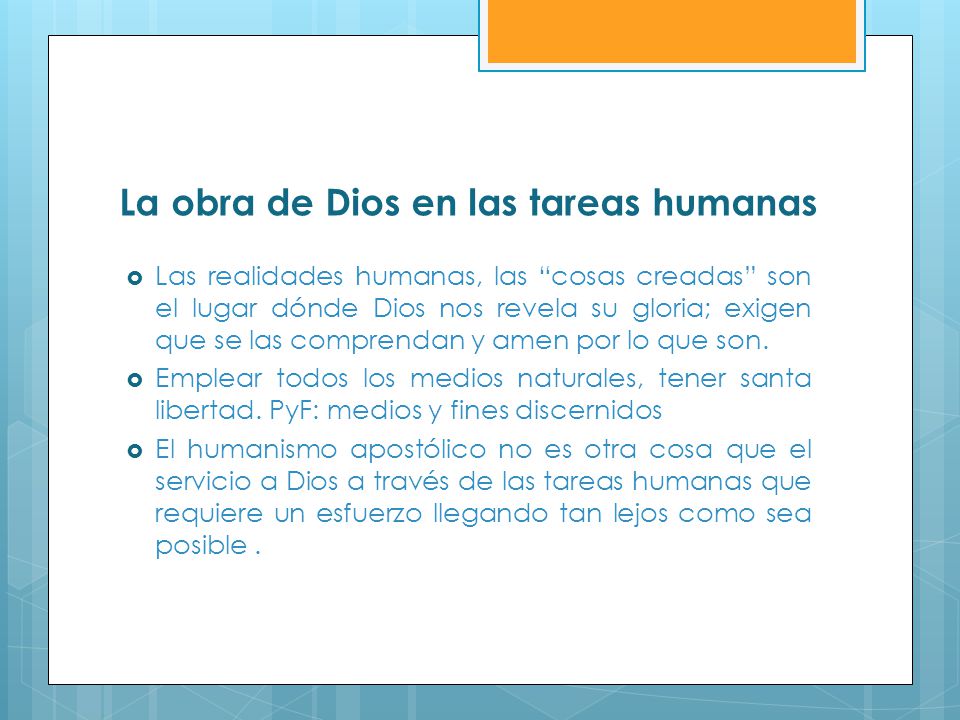 La obra de Dios en las tareas humanas

Las realidades humanas, las “cosas creadas” son el lugar dónde Dios nos revela su gloria; exigen que se las comprendan y amen por lo que son.

Emplear todos los medios naturales, tener santa libertad. PyF: medios y fines discernidos

El humanismo apostólico no es otra cosa que el servicio a Dios a través de las tareas humanas que requiere un esfuerzo llegando tan lejos como sea posible .